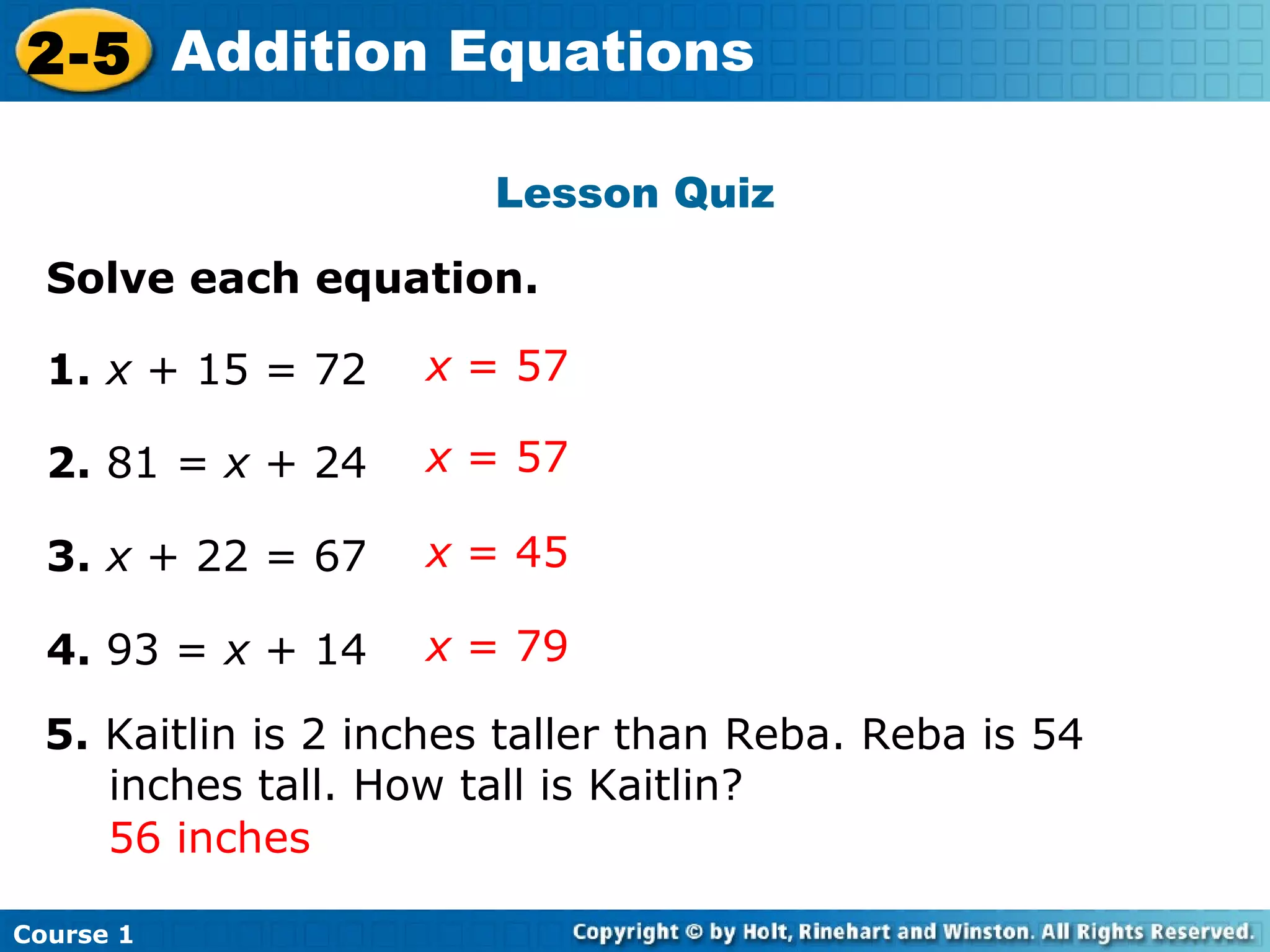 2-5 Addition Equations

Lesson Quiz

Solve each equation.

1. $x + 15 = 72$ $x = 57$

2. $81 = x + 24$ $x = 57$

3. $x + 22 = 67$ $x = 45$

4. $93 = x + 14$ $x = 79$

5. Kaitlin is 2 inches taller than Reba. Reba is 54 inches tall. How tall is Kaitlin?
56 inches

Course 1

Copyright © by Holt, Rinehart and Winston. All Rights Reserved.